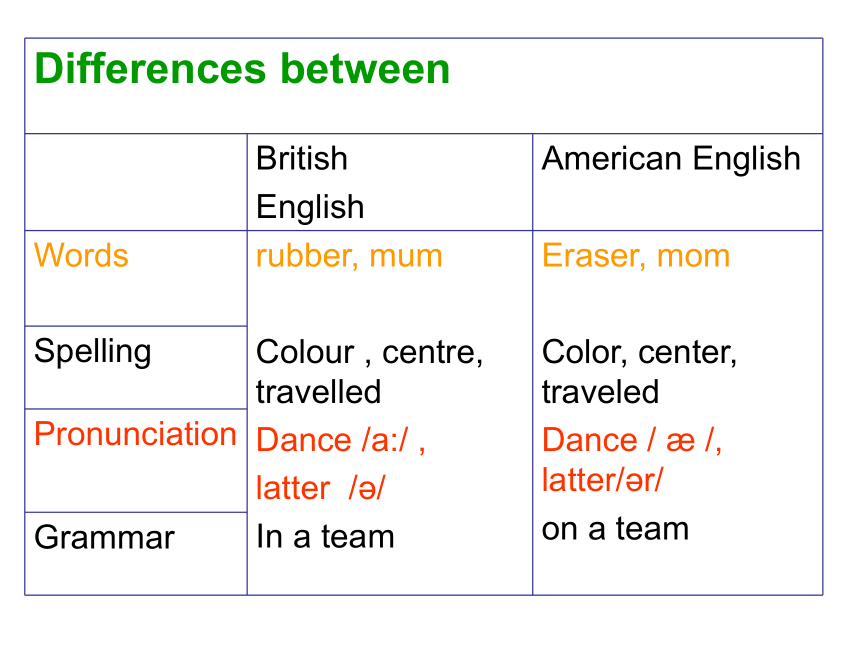 Differences between

|  | British English | American English |
|---|---|---|
| Words | rubber, mum | Eraser, mom |
| Spelling | Colour , centre, travelled | Color, center, traveled |
| Pronunciation | Dance /a:/ , latter /ə/ | Dance / æ /, latter/ər/ |
| Grammar | In a team | on a team |